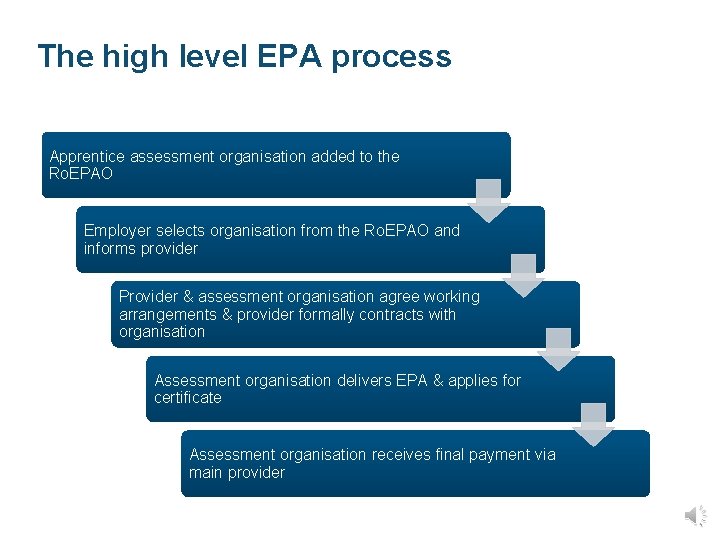 The high level EPA process

Apprentice assessment organisation added to the RoEPAO

Employer selects organisation from the RoEPAO and informs provider

Provider & assessment organisation agree working arrangements & provider formally contracts with organisation

Assessment organisation delivers EPA & applies for certificate

Assessment organisation receives final payment via main provider